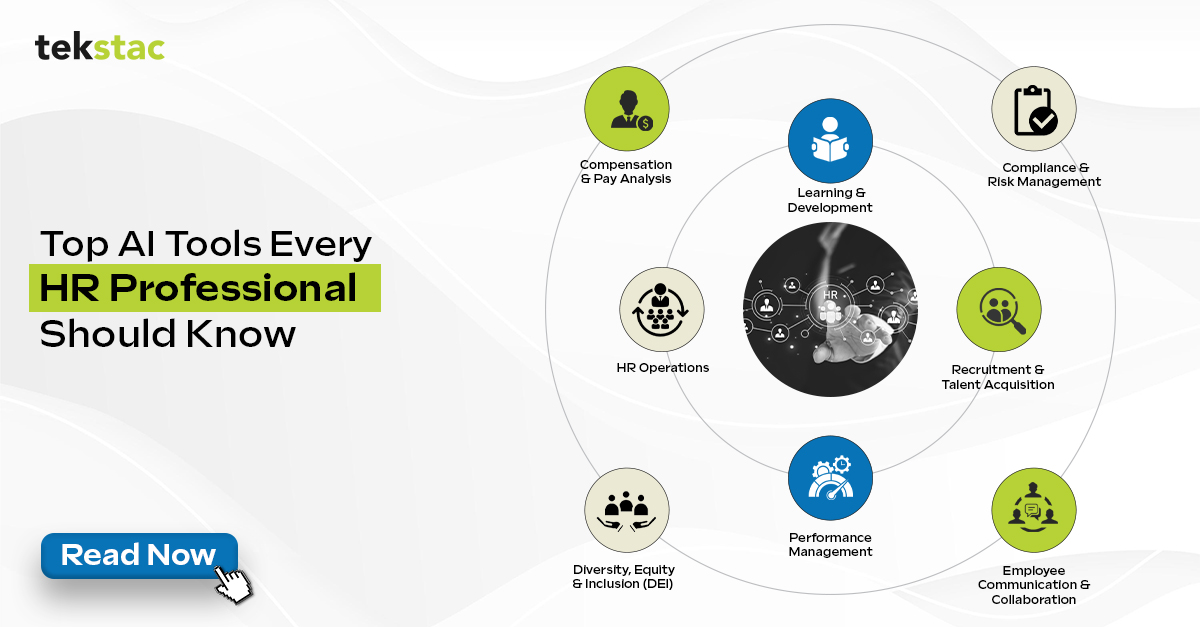 tekstac

Top AI Tools Every HR Professional Should Know

Read Now

Compensation & Pay Analysis

Learning & Development

Compliance & Risk Management

HR Operations

HR

Recruitment & Talent Acquisition

Diversity, Equity & Inclusion (DEI)

Performance Management

Employee Communication & Collaboration